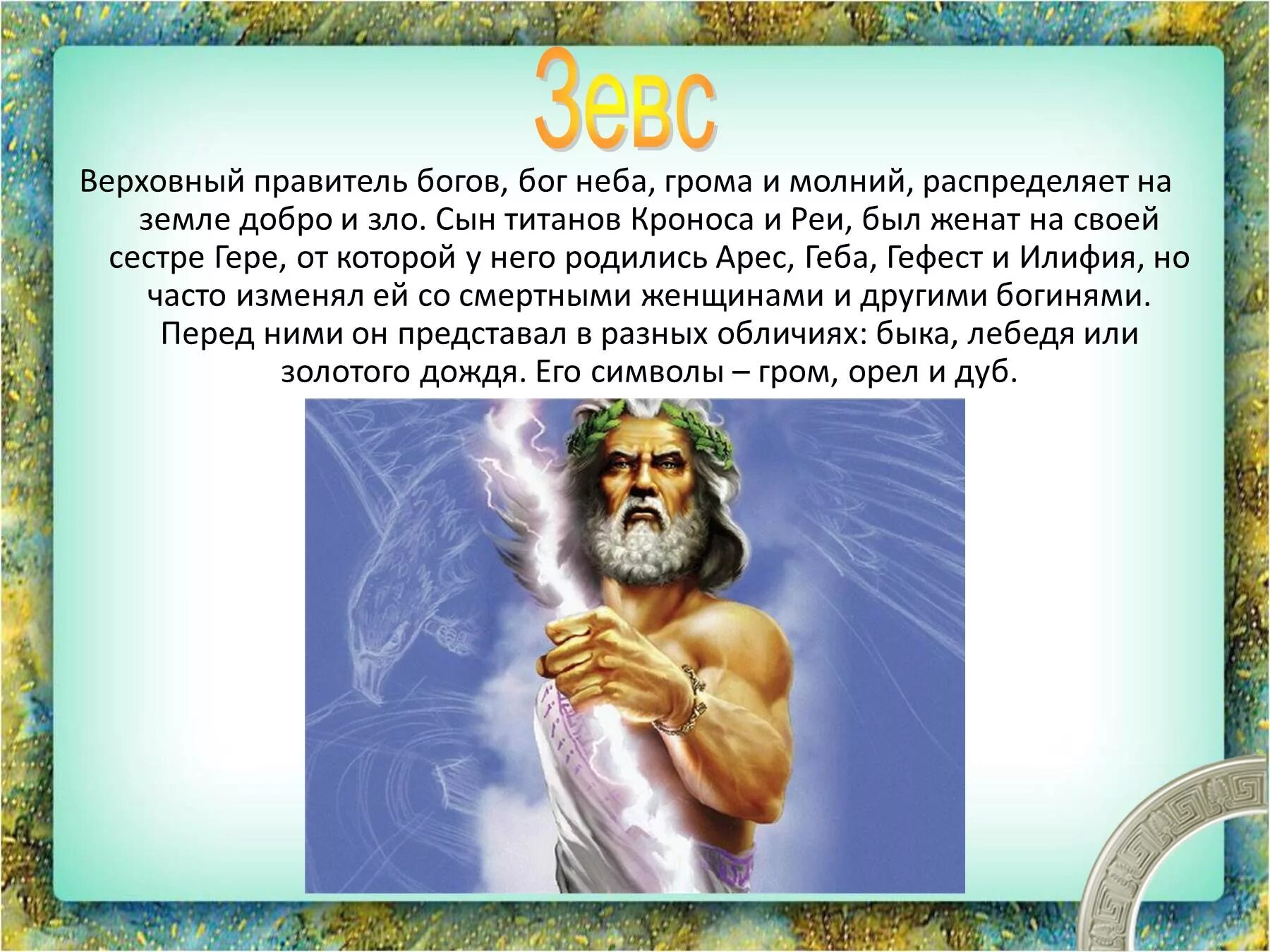 Зевс

Верховный правитель богов, бог неба, грома и молний, распределяет на земле добро и зло. Сын титанов Кроноса и Реи, был женат на своей сестре Гере, от которой у него родились Арес, Геба, Гефест и Илифия, но часто изменял ей со смертными женщинами и другими богинями. Перед ними он представал в разных обличиях: быка, лебедя или золотого дождя. Его символы – гром, орел и дуб.